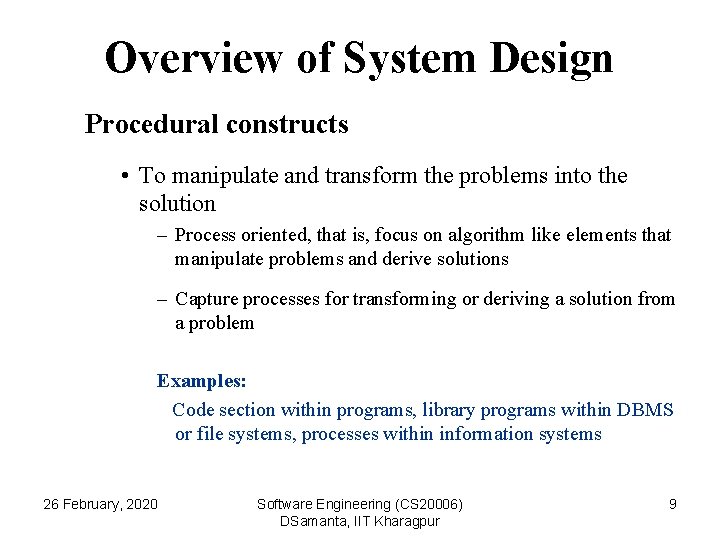 Overview of System Design

Procedural constructs

• To manipulate and transform the problems into the solution

– Process oriented, that is, focus on algorithm like elements that manipulate problems and derive solutions

– Capture processes for transforming or deriving a solution from a problem

Examples:

Code section within programs, library programs within DBMS or file systems, processes within information systems

26 February, 2020

Software Engineering (CS20006)
DSamanta, IIT Kharagpur

9